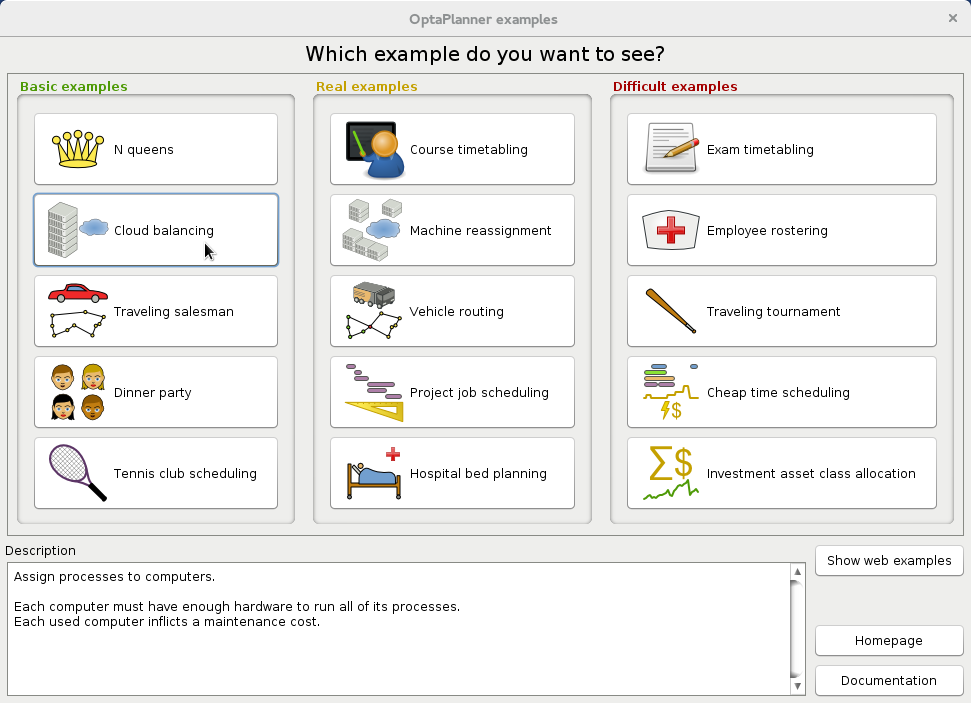 OptaPlanner examples

×

Which example do you want to see?

Basic examples

N queens

Cloud balancing

Traveling salesman

Dinner party

Tennis club scheduling

Real examples

Course timetabling

Machine reassignment

Vehicle routing

Project job scheduling

Hospital bed planning

Difficult examples

Exam timetabling

Employee rostering

Traveling tournament

Cheap time scheduling

Investment asset class allocation

Description

Assign processes to computers.

Each computer must have enough hardware to run all of its processes.
Each used computer inflicts a maintenance cost.

Show web examples

Homepage

Documentation